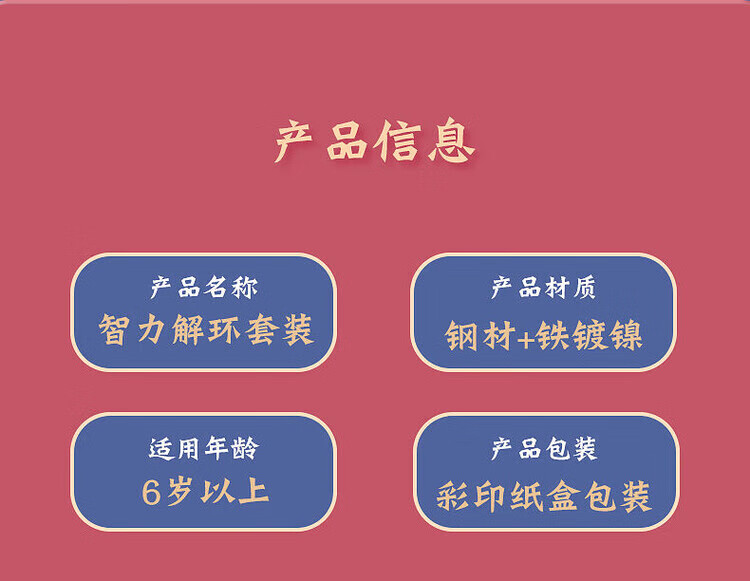 产品信息

产品名称
智力解环套装

产品材质
钢材+铁镀镍

适用年龄
6岁以上

产品包装
彩印纸盒包装